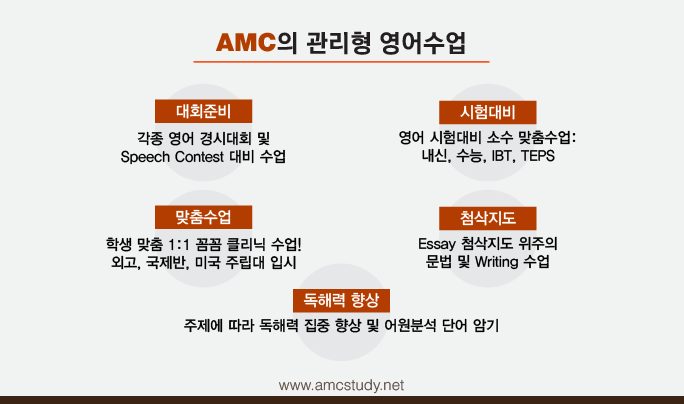 AMC의 관리형 영어수업

대회준비

각종 영어 경시대회 및 Speech Contest 대비 수업

시험대비

영어 시험대비 소수 맞춤수업: 내신, 수능, IBT, TEPS

맞춤수업

학생 맞춤 1:1 꼼꼼 클리닉 수업! 외고, 국제반, 미국 주립대 입시

첨삭지도

Essay 첨삭지도 위주의 문법 및 Writing 수업

독해력 향상

주제에 따라 독해력 집중 향상 및 어원분석 단어 암기

www.amcstudy.net